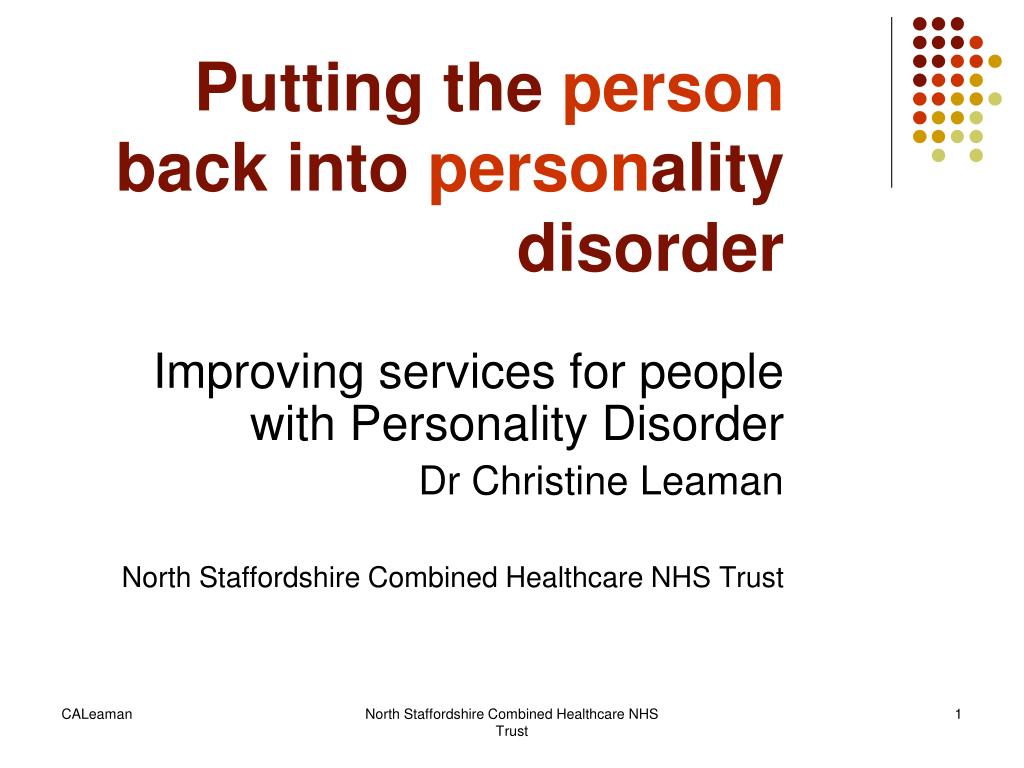 Putting the person back into personality disorder

Improving services for people with Personality Disorder

Dr Christine Leaman

North Staffordshire Combined Healthcare NHS Trust

CALeaman

North Staffordshire Combined Healthcare NHS Trust

1